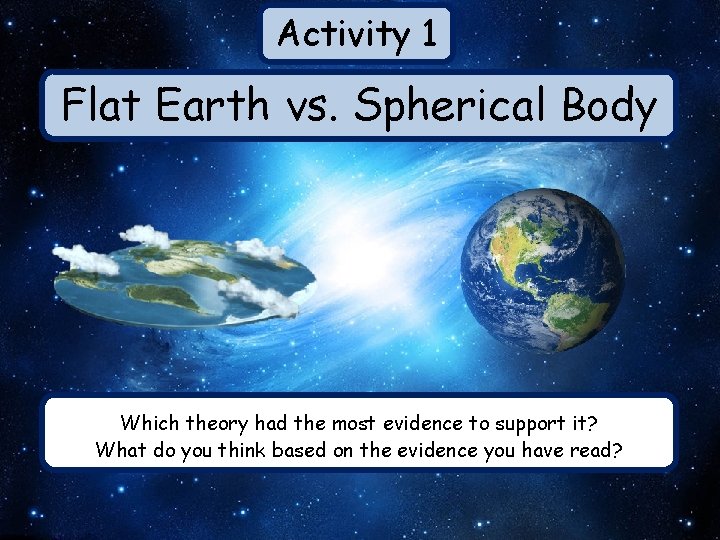 Activity 1

Flat Earth vs. Spherical Body

Which theory had the most evidence to support it?
What do you think based on the evidence you have read?